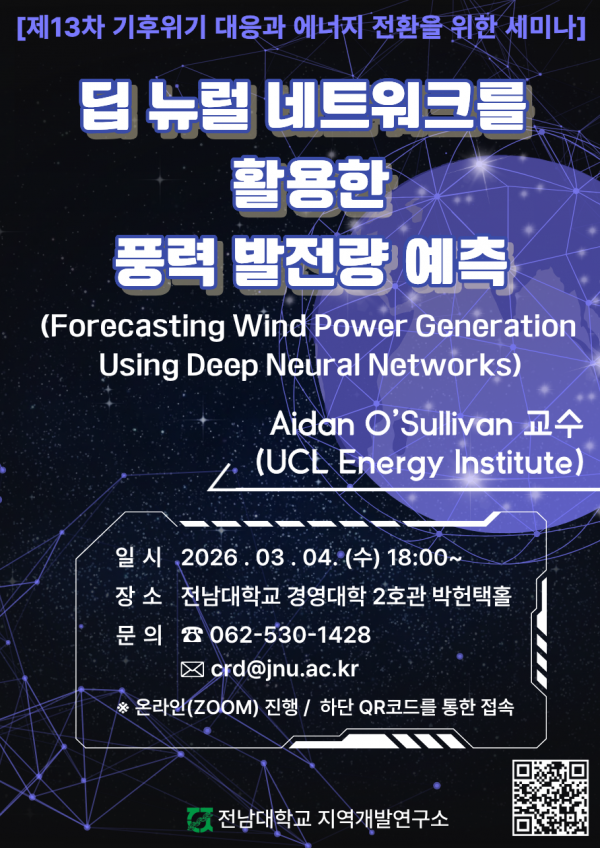 [제13차 기후위기 대응과 에너지 전환을 위한 세미나]

딥 뉴럴 네트워크를 활용한 풍력 발전량 예측

(Forecasting Wind Power Generation Using Deep Neural Networks)

Aidan O'Sullivan 교수
(UCL Energy Institute)

일 시 2026 . 03 . 04. (수) 18:00~
장 소 전남대학교 경영대학 2호관 박헌택홀
문 의 ☎ 062-530-1428
✉ crd@jnu.ac.kr

※ 온라인(ZOOM) 진행 / 하단 QR코드를 통한 접속

전남대학교 지역개발연구소